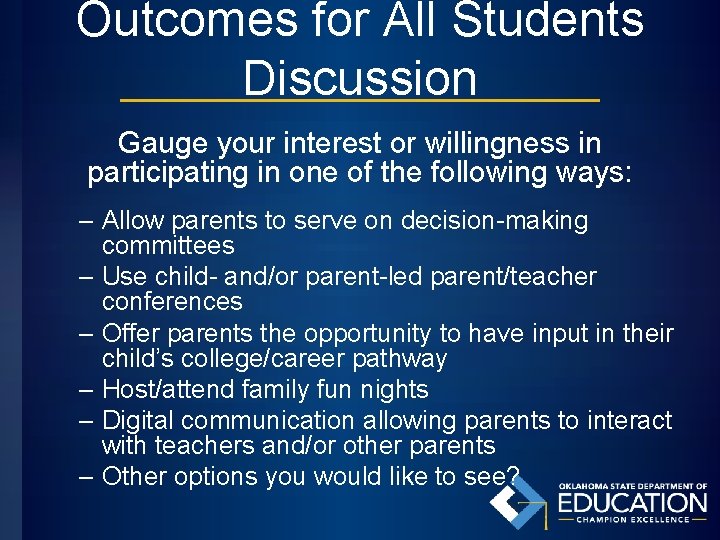 Outcomes for All Students Discussion

Gauge your interest or willingness in participating in one of the following ways:

– Allow parents to serve on decision-making committees
– Use child- and/or parent-led parent/teacher conferences
– Offer parents the opportunity to have input in their child's college/career pathway
– Host/attend family fun nights
– Digital communication allowing parents to interact with teachers and/or other parents
– Other options you would like to see?

OKLAHOMA STATE DEPARTMENT OF
EDUCATION
CHAMPION EXCELLENCE